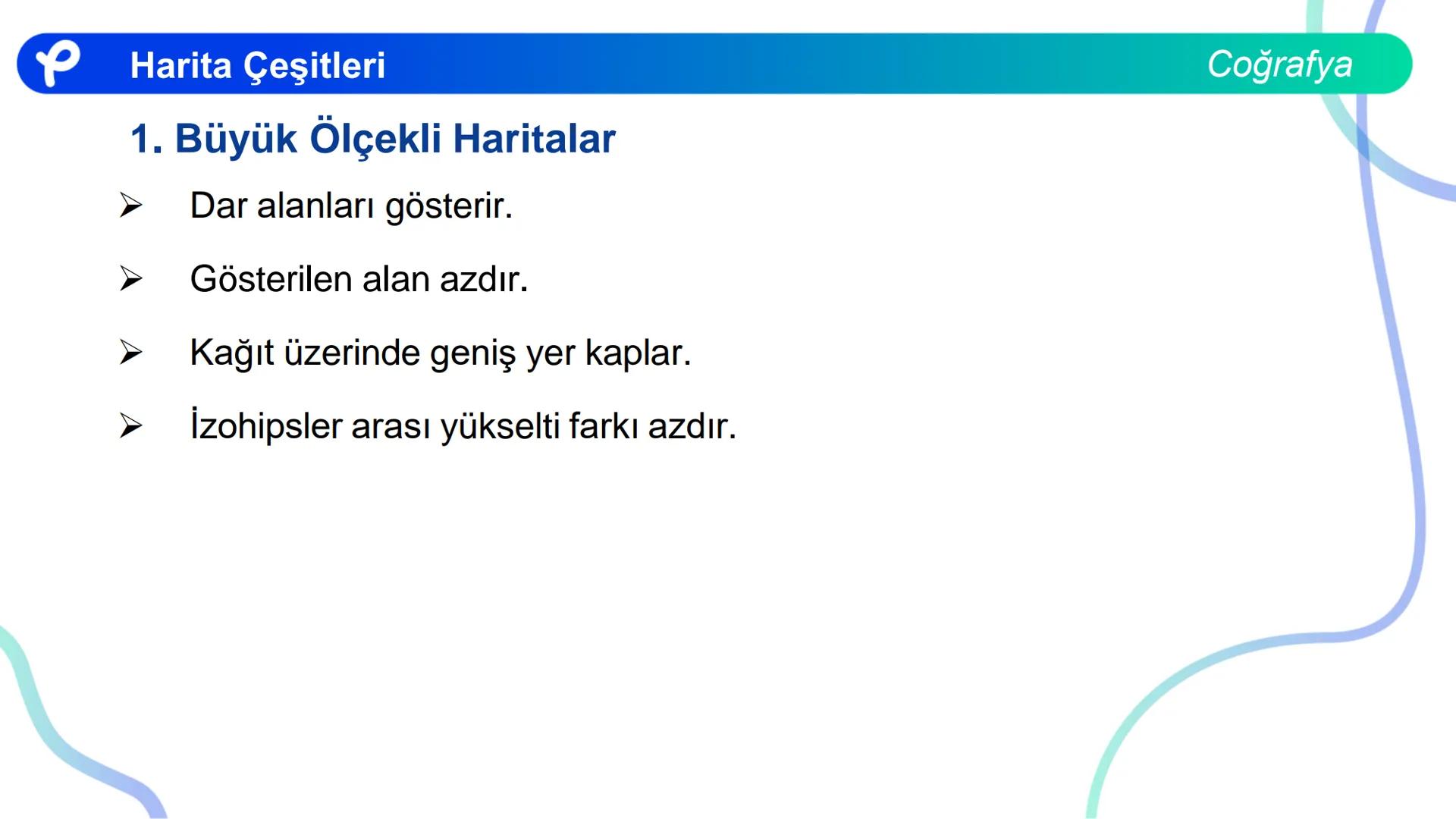 Harita Çeşitleri

Coğrafya

1. Büyük Ölçekli Haritalar

➢ Dar alanları gösterir.

➢ Gösterilen alan azdır.

➢ Kağıt üzerinde geniş yer kaplar.

➢ İzohipsler arası yükselti farkı azdır.